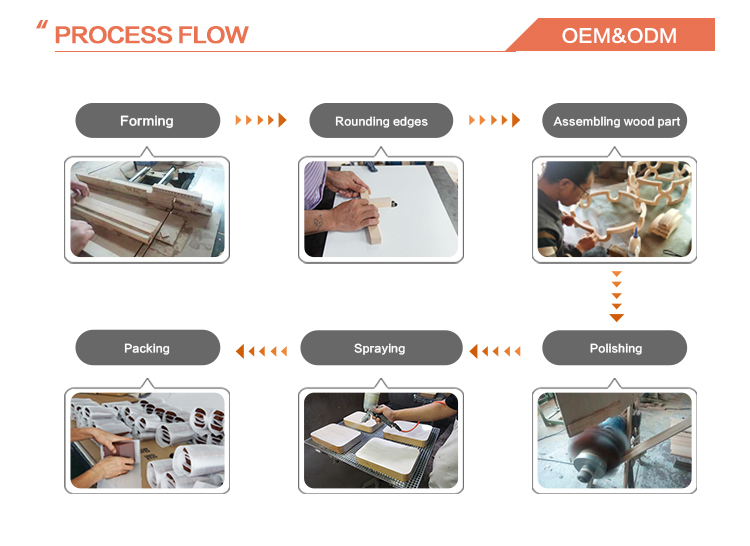 PROCESS FLOW

OEM&ODM

Forming

Rounding edges

Assembling wood part

Polishing

Spraying

Packing